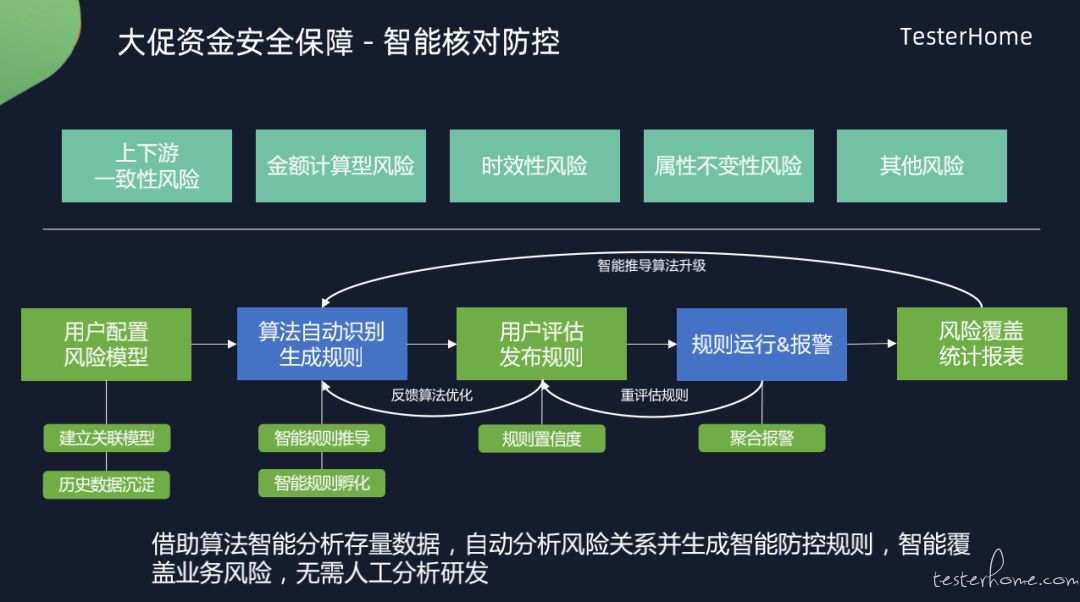 大促资金安全保障 - 智能核对防控

TesterHome

上下游一致性风险

金额计算型风险

时效性风险

属性不变性风险

其他风险

智能推导算法升级

用户配置风险模型

算法自动识别生成规则

用户评估发布规则

规则运行&报警

风险覆盖统计报表

反馈算法优化

重评估规则

建立关联模型

历史数据沉淀

智能规则推导

智能规则孵化

规则置信度

聚合报警

借助算法智能分析存量数据，自动分析风险关系并生成智能防控规则，智能覆盖业务风险，无需人工分析研发

testerhome.com